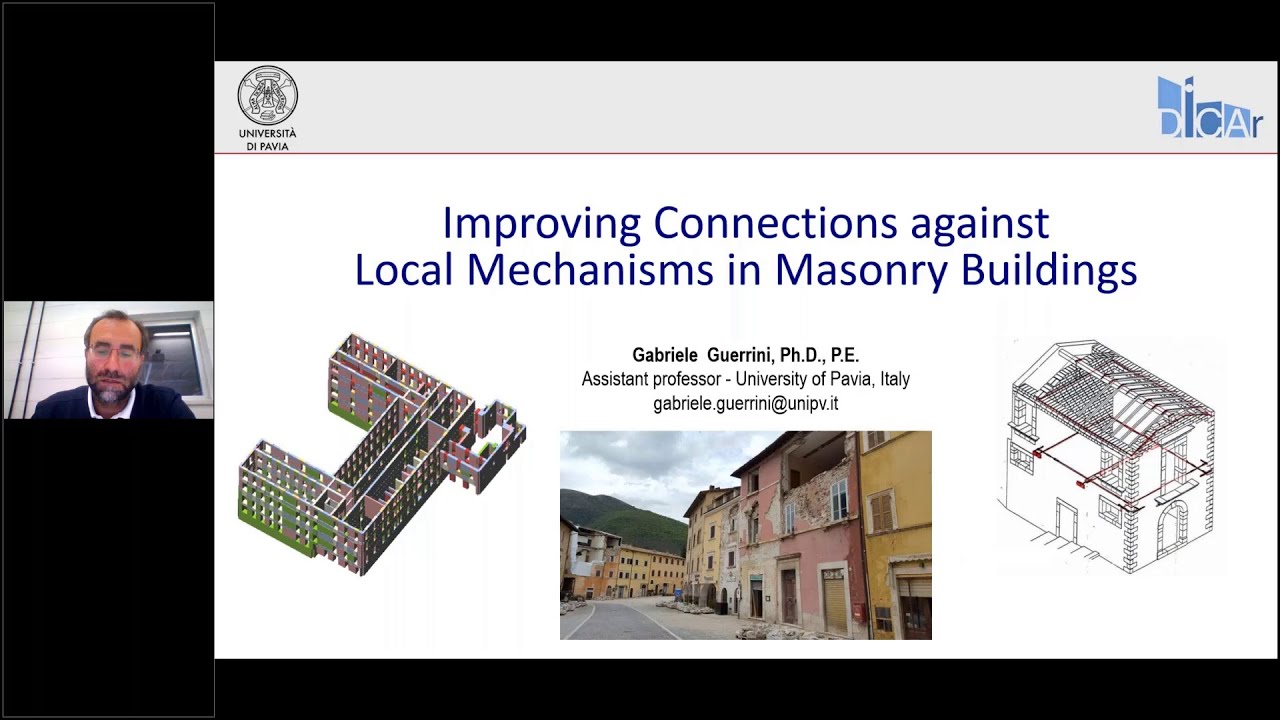 UNIVERSITÀ
DI PAVIA

DICAr

Improving Connections against Local Mechanisms in Masonry Buildings

Gabriele Guerrini, Ph.D., P.E.
Assistant professor - University of Pavia, Italy
gabriele.guerrini@unipv.it